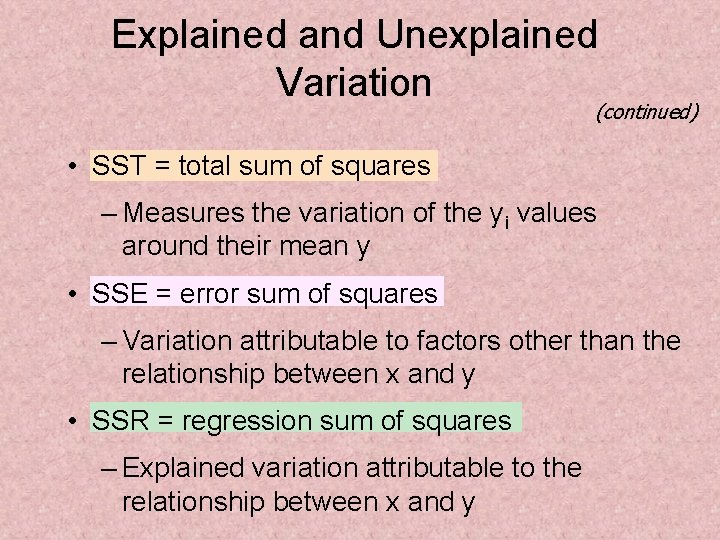 Explained and Unexplained Variation

(continued)

• SST = total sum of squares

– Measures the variation of the $y_i$ values around their mean y

• SSE = error sum of squares

– Variation attributable to factors other than the relationship between x and y

• SSR = regression sum of squares

– Explained variation attributable to the relationship between x and y